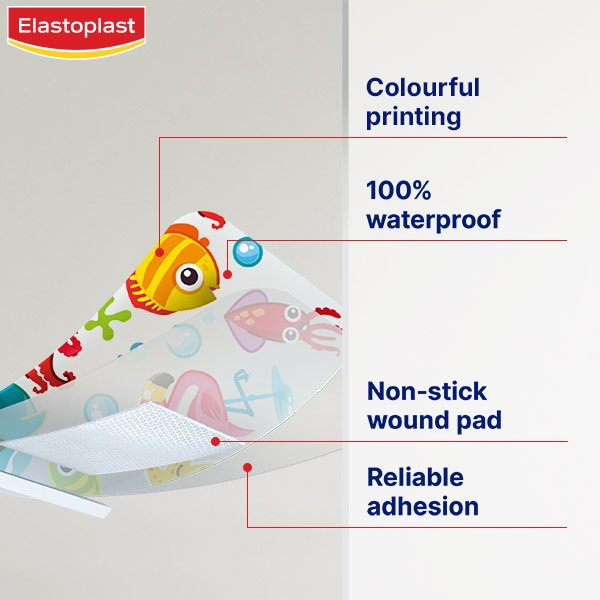 Elastoplast

Colourful printing

100% waterproof

Non-stick wound pad

Reliable adhesion